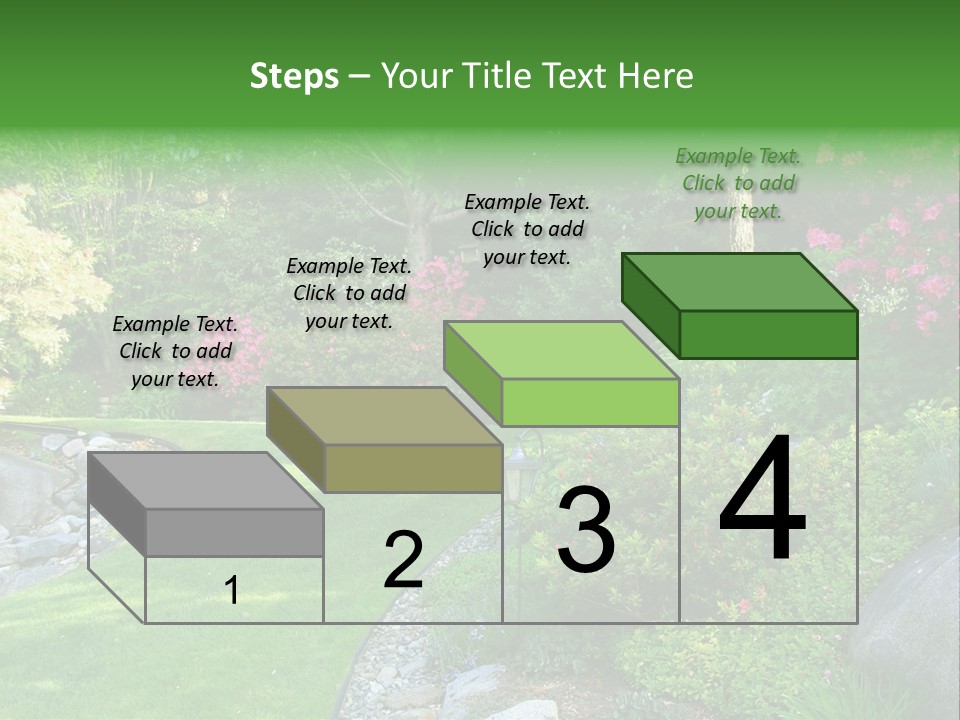 Steps – Your Title Text Here

Example Text. Click to add your text.

Example Text. Click to add your text.

Example Text. Click to add your text.

Example Text. Click to add your text.

1

2

3

4